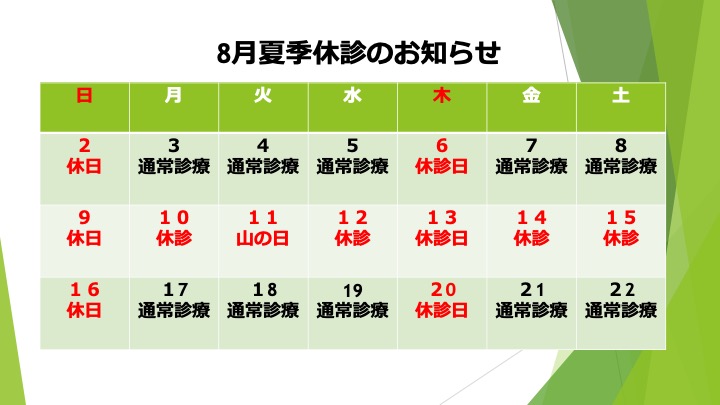 8月夏季休診のお知らせ

| 日 | 月 | 火 | 水 | 木 | 金 | 土 |
|---|---|---|---|---|---|---|
| 2 休日 | 3 通常診療 | 4 通常診療 | 5 通常診療 | 6 休診日 | 7 通常診療 | 8 通常診療 |
| 9 休日 | １０ 休診 | １１ 山の日 | １２ 休診 | １３ 休診日 | １４ 休診 | １５ 休診 |
| １６ 休日 | １7 通常診療 | １8 通常診療 | 19 通常診療 | 2０ 休診日 | 2１ 通常診療 | 22 通常診療 |